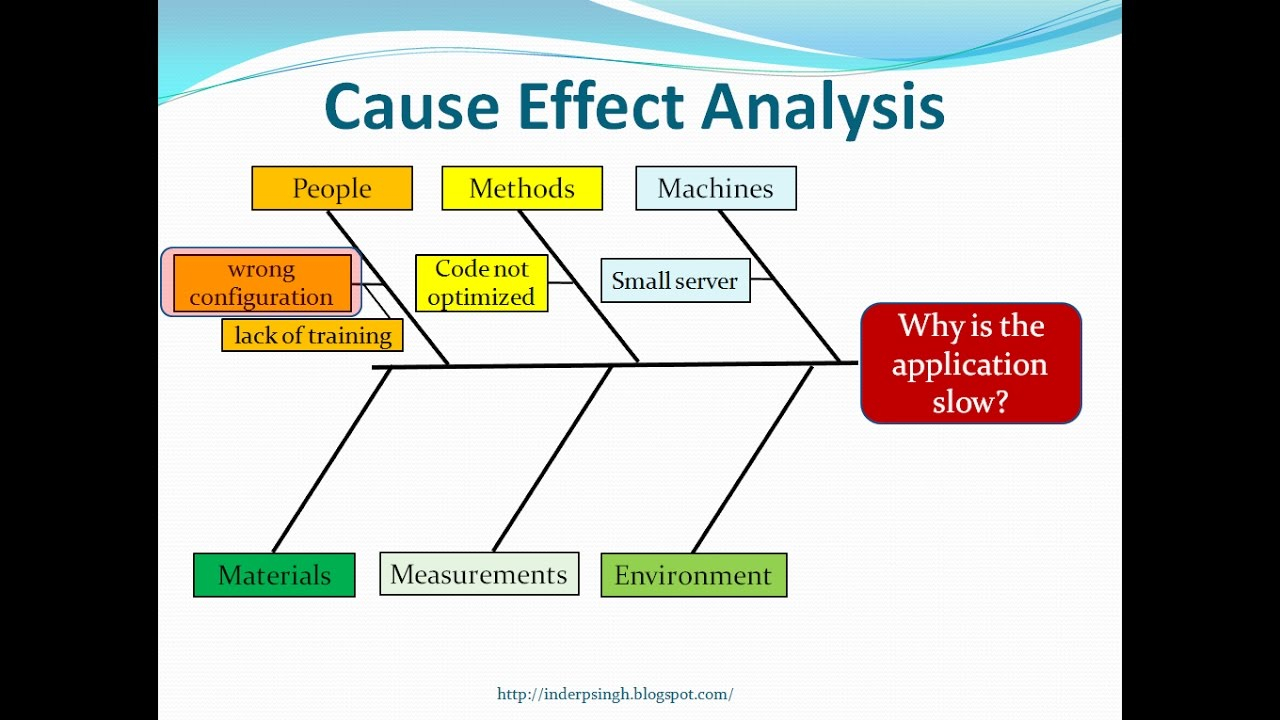 Cause Effect Analysis

People

Methods

Machines

wrong configuration

lack of training

Code not optimized

Small server

Why is the application slow?

Materials

Measurements

Environment

http://inderpsingh.blogspot.com/